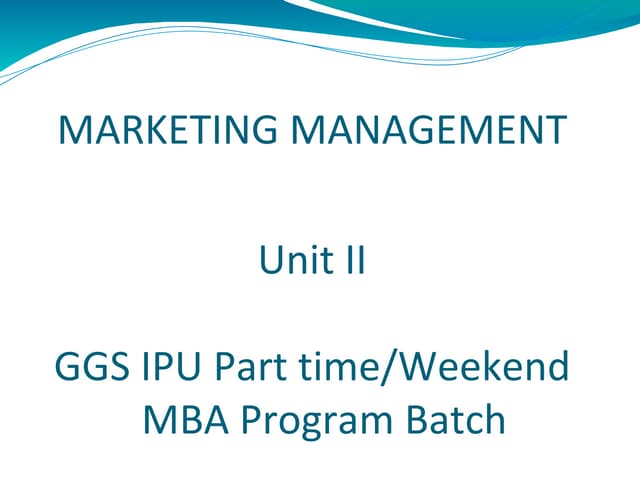 MARKETING MANAGEMENT

Unit II

GGS IPU Part time/Weekend MBA Program Batch